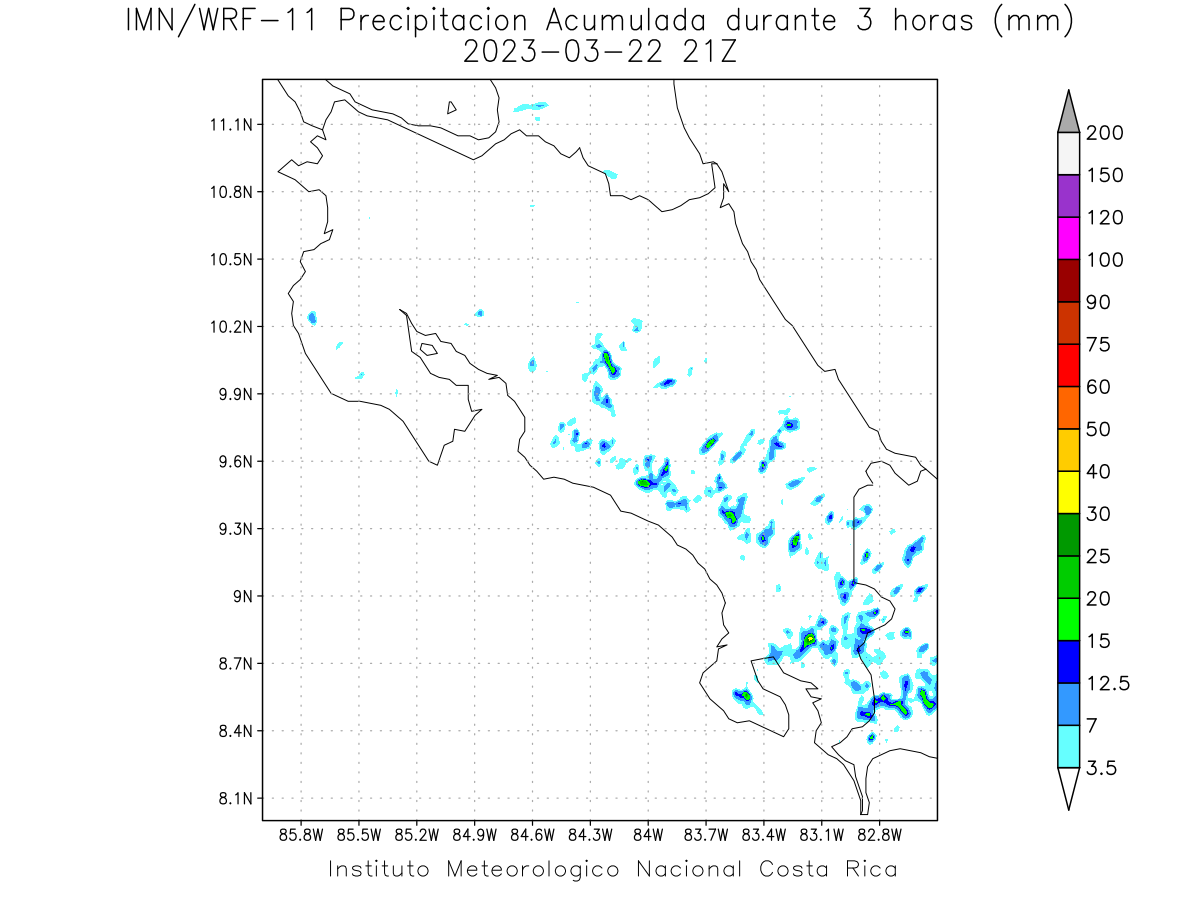 IMN/WRF-11 Precipitacion Acumulada durante 3 horas (mm)
2023-03-22 21Z

11.1N
10.8N
10.5N
10.2N
9.9N
9.6N
9.3N
9N
8.7N
8.4N
8.1N

85.8W 85.5W 85.2W 84.9W 84.6W 84.3W 84W 83.7W 83.4W 83.1W 82.8W

200
150
120
100
90
75
60
50
40
30
25
20
15
12.5
7
3.5

Instituto Meteorologico Nacional Costa Rica